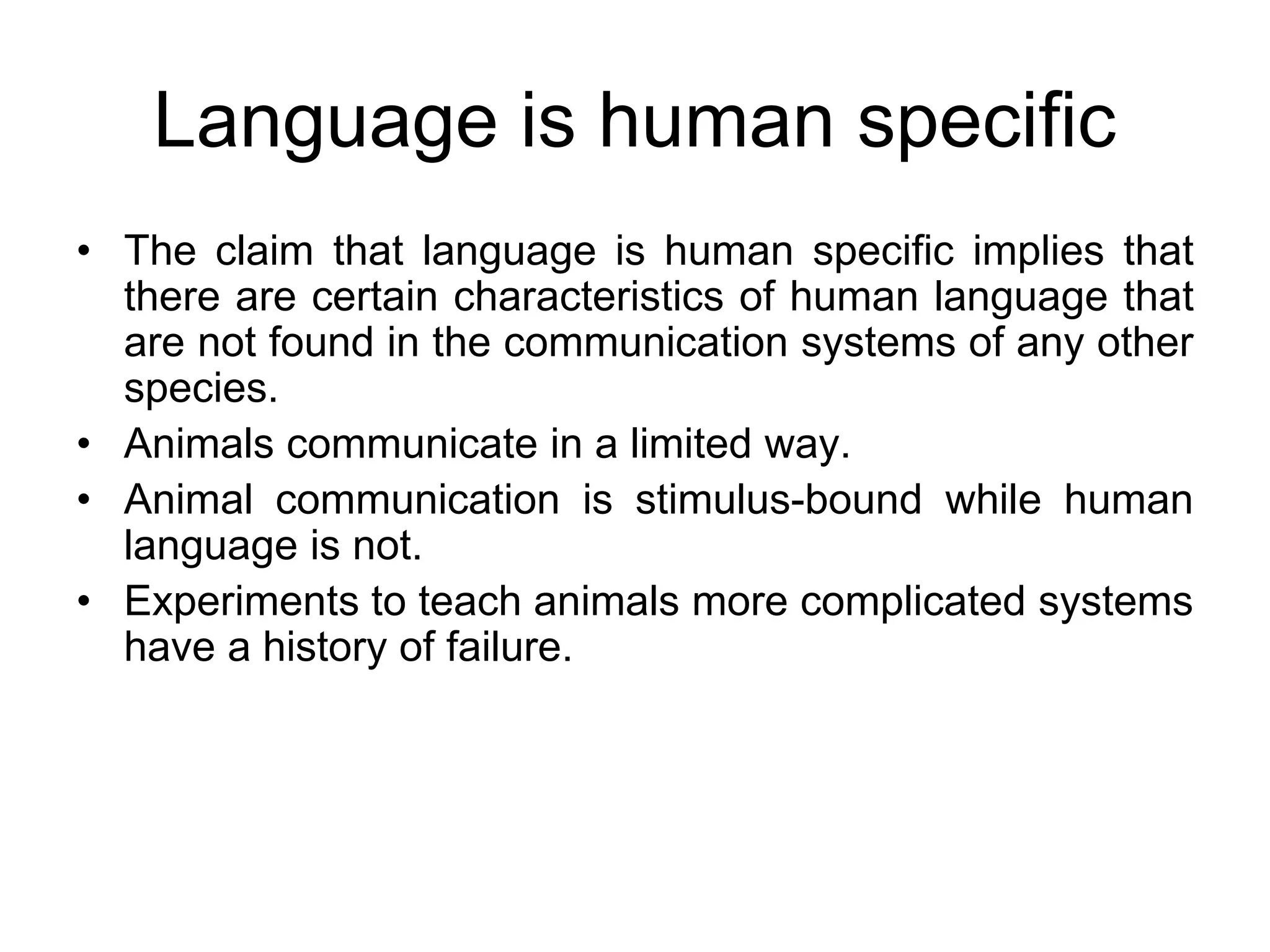 Language is human specific

• The claim that language is human specific implies that there are certain characteristics of human language that are not found in the communication systems of any other species.
• Animals communicate in a limited way.
• Animal communication is stimulus-bound while human language is not.
• Experiments to teach animals more complicated systems have a history of failure.